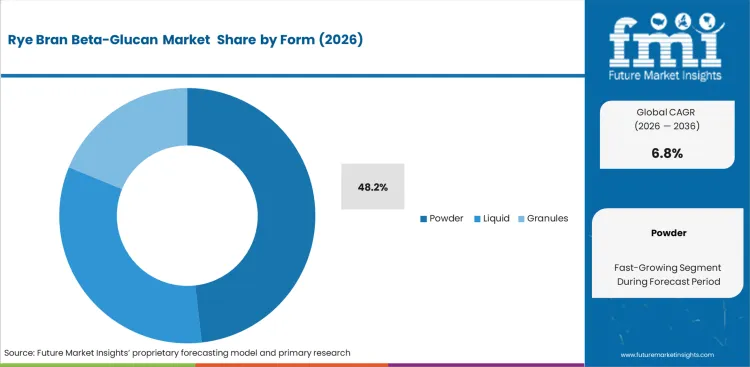 Rye Bran Beta-Glucan Market Share by Form (2026)

48.2%

Powder Liquid Granules

Source: Future Market Insights' proprietary forecasting model and primary research

fmi
Future Market Insights

Global CAGR
(2026 — 2036)
6.8%

Powder

Fast-Growing Segment During Forecast Period

www.futuremarketinsights.com